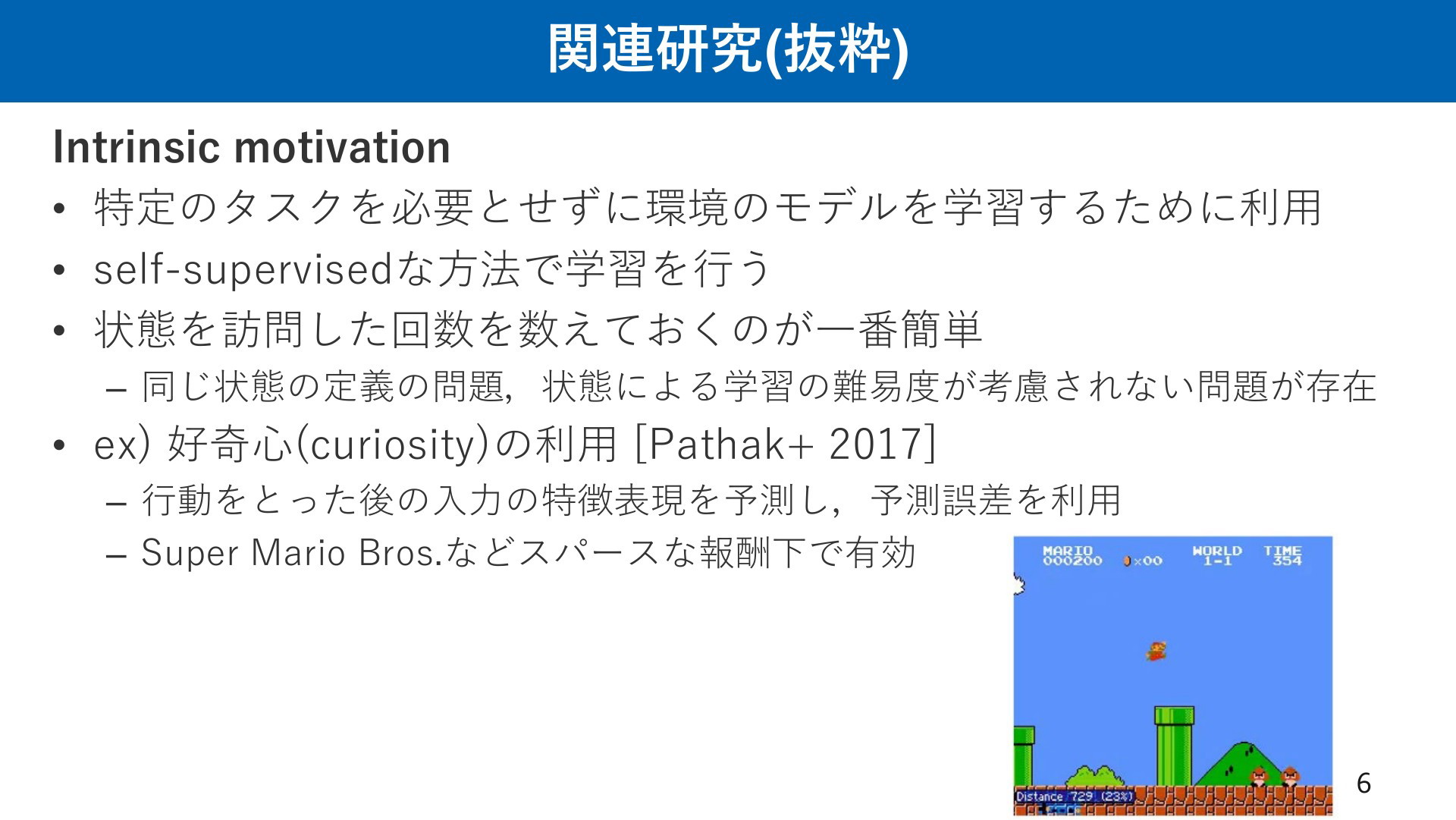 関連研究(抜粋)

Intrinsic motivation

• 特定のタスクを必要とせずに環境のモデルを学習するために利用
• self-supervisedな方法で学習を行う
• 状態を訪問した回数を数えておくのが一番簡単
  – 同じ状態の定義の問題，状態による学習の難易度が考慮されない問題が存在
• ex) 好奇心(curiosity)の利用 [Pathak+ 2017]
  – 行動をとった後の入力の特徴表現を予測し，予測誤差を利用
  – Super Mario Bros.などスパースな報酬下で有効

MARIO 000200 ×00 WORLD 1-1 TIME 354

Distance 729 (23%)

6